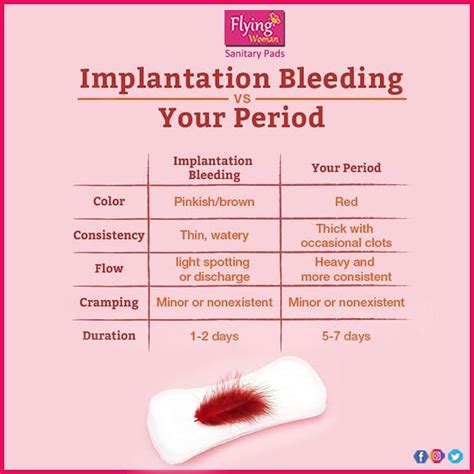 Flying Woman
Sanitary Pads

Implantation Bleeding
VS
Your Period

| | Implantation Bleeding | Your Period |
|---|---|---|
| Color | Pinkish/brown | Red |
| Consistency | Thin, watery | Thick with occasional clots |
| Flow | light spotting or discharge | Heavy and more consistent |
| Cramping | Minor or nonexistent | Minor or nonexistent |
| Duration | 1-2 days | 5-7 days |